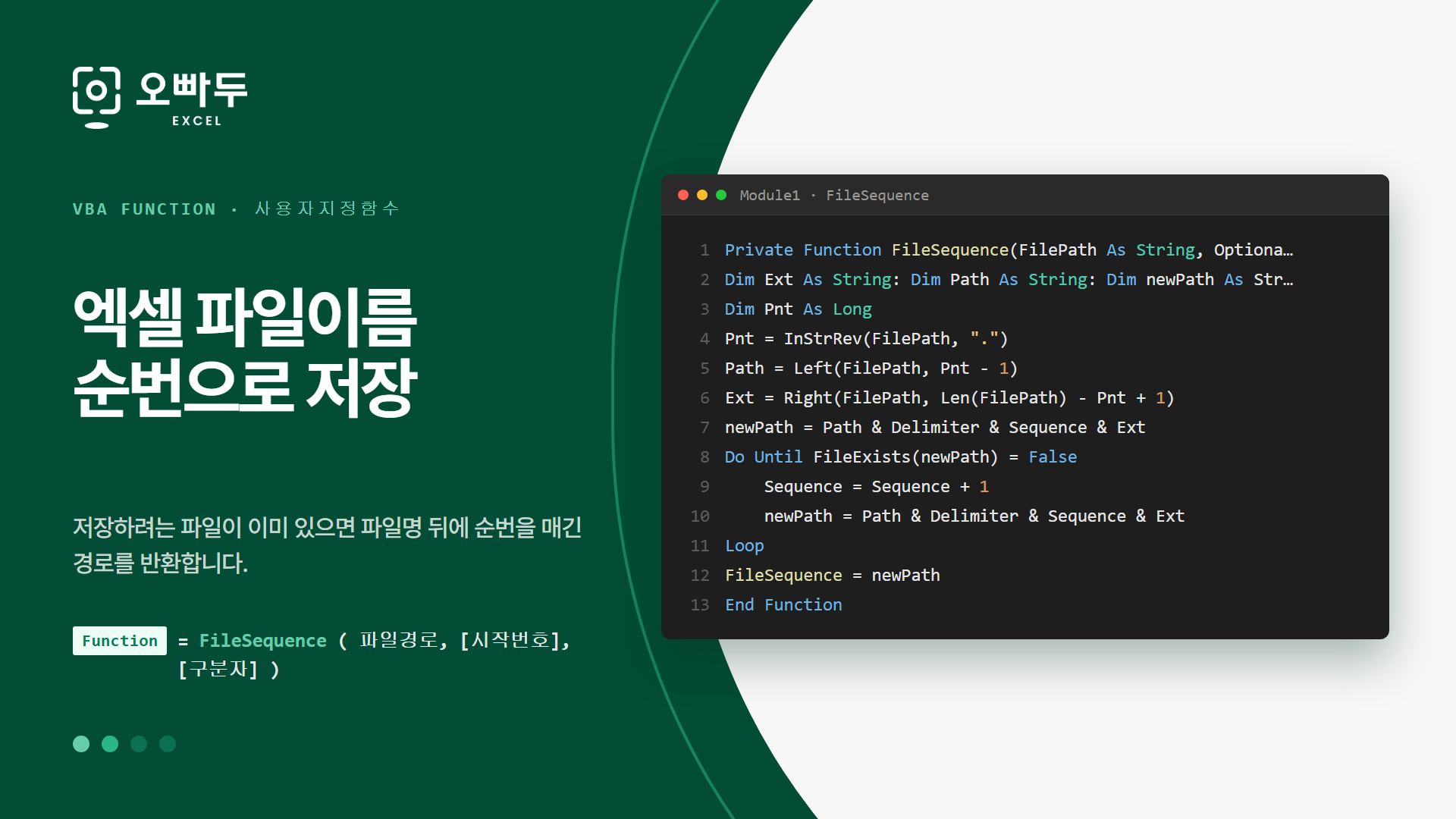 오빠두
EXCEL

VBA FUNCTION · 사용자지정함수

엑셀 파일이름 순번으로 저장

저장하려는 파일이 이미 있으면 파일명 뒤에 순번을 매긴 경로를 반환합니다.

Function = FileSequence ( 파일경로, [시작번호], [구분자] )

Module1 · FileSequence

1 Private Function FileSequence(FilePath As String, Optiona…
2 Dim Ext As String: Dim Path As String: Dim newPath As Str…
3 Dim Pnt As Long
4 Pnt = InStrRev(FilePath, ".")
5 Path = Left(FilePath, Pnt - 1)
6 Ext = Right(FilePath, Len(FilePath) - Pnt + 1)
7 newPath = Path & Delimiter & Sequence & Ext
8 Do Until FileExists(newPath) = False
9 Sequence = Sequence + 1
10 newPath = Path & Delimiter & Sequence & Ext
11 Loop
12 FileSequence = newPath
13 End Function